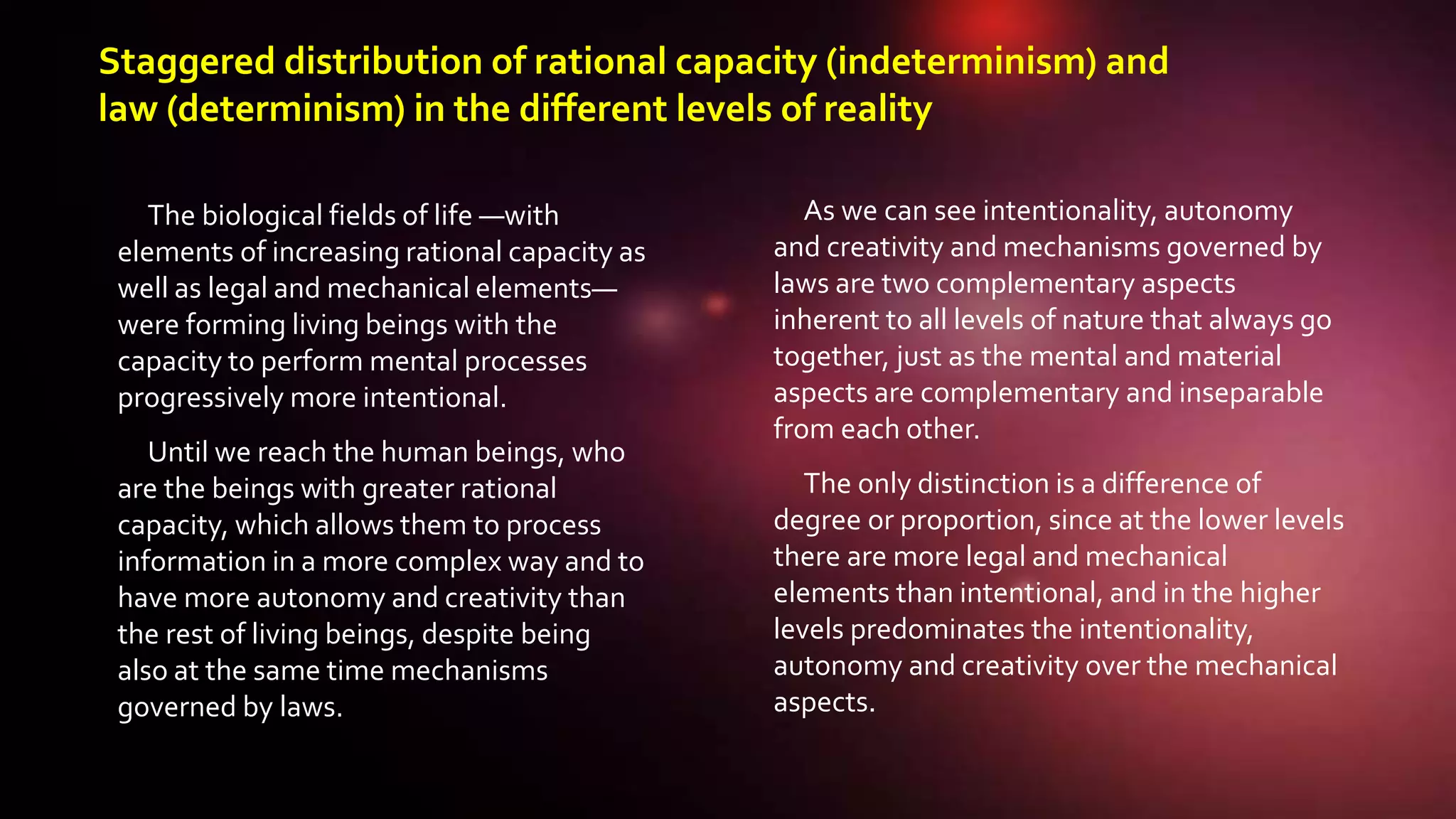 Staggered distribution of rational capacity (indeterminism) and law (determinism) in the different levels of reality

The biological fields of life —with elements of increasing rational capacity as well as legal and mechanical elements— were forming living beings with the capacity to perform mental processes progressively more intentional.

Until we reach the human beings, who are the beings with greater rational capacity, which allows them to process information in a more complex way and to have more autonomy and creativity than the rest of living beings, despite being also at the same time mechanisms governed by laws.

As we can see intentionality, autonomy and creativity and mechanisms governed by laws are two complementary aspects inherent to all levels of nature that always go together, just as the mental and material aspects are complementary and inseparable from each other.

The only distinction is a difference of degree or proportion, since at the lower levels there are more legal and mechanical elements than intentional, and in the higher levels predominates the intentionality, autonomy and creativity over the mechanical aspects.